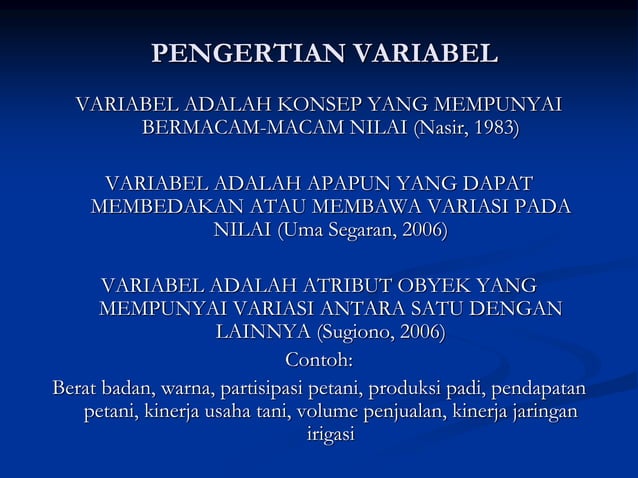 PENGERTIAN VARIABEL

VARIABEL ADALAH KONSEP YANG MEMPUNYAI BERMACAM-MACAM NILAI (Nasir, 1983)

VARIABEL ADALAH APAPUN YANG DAPAT MEMBEDAKAN ATAU MEMBAWA VARIASI PADA NILAI (Uma Segaran, 2006)

VARIABEL ADALAH ATRIBUT OBYEK YANG MEMPUNYAI VARIASI ANTARA SATU DENGAN LAINNYA (Sugiono, 2006)

Contoh:

Berat badan, warna, partisipasi petani, produksi padi, pendapatan petani, kinerja usaha tani, volume penjualan, kinerja jaringan irigasi